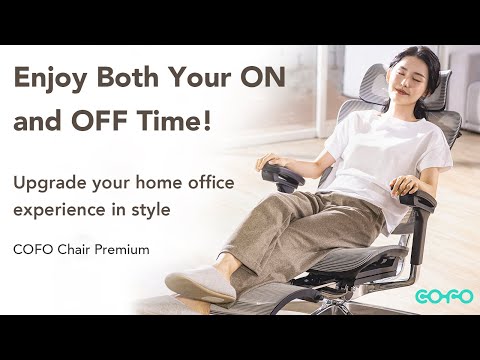 Enjoy Both Your ON and OFF Time!

Upgrade your home office experience in style

COFO Chair Premium

COFO